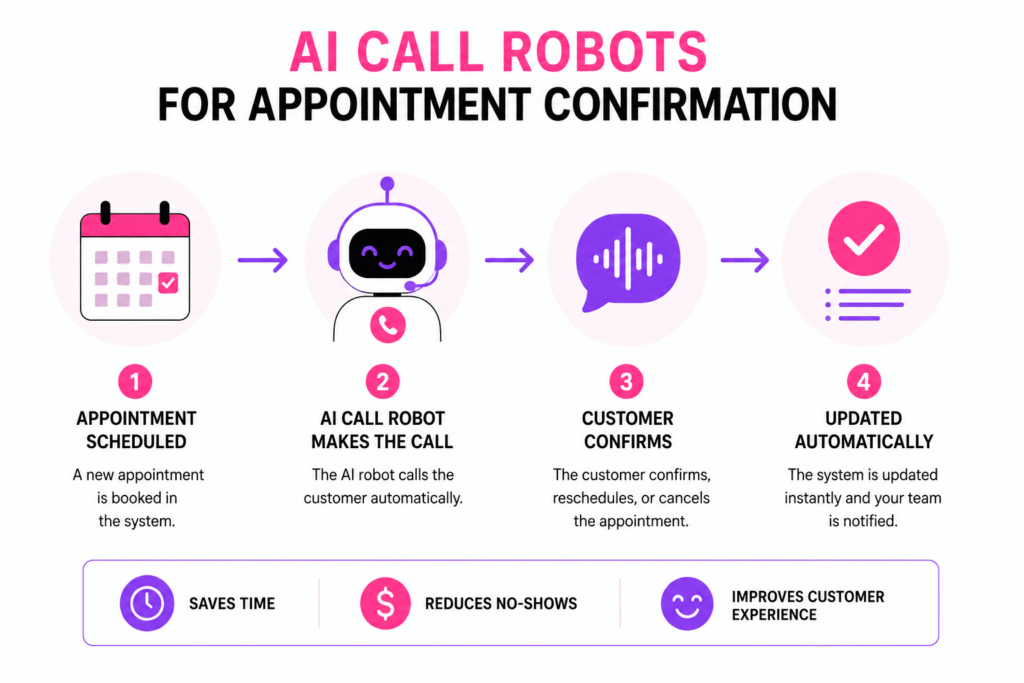 AI CALL ROBOTS
FOR APPOINTMENT CONFIRMATION

1
APPOINTMENT SCHEDULED
A new appointment is booked in the system.

2
AI CALL ROBOT MAKES THE CALL
The AI robot calls the customer automatically.

3
CUSTOMER CONFIRMS
The customer confirms, reschedules, or cancels the appointment.

4
UPDATED AUTOMATICALLY
The system is updated instantly and your team is notified.

SAVES TIME

$
REDUCES NO-SHOWS

IMPROVES CUSTOMER EXPERIENCE